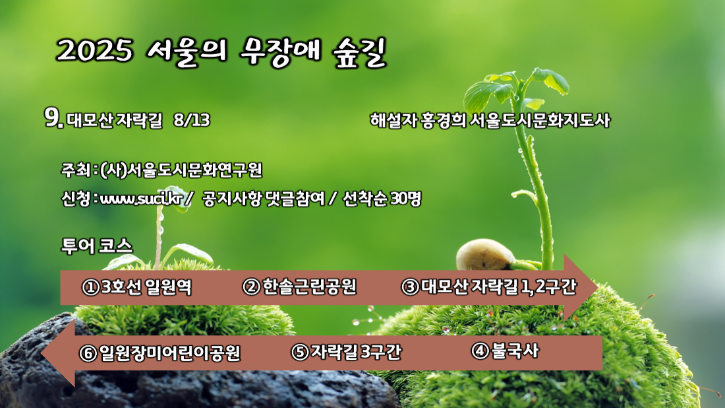 2025 서울의 무장애 숲길

9. 대모산 자락길 8/13

해설자 홍경희 서울도시문화지도사

주최 : (사)서울도시문화연구원

신청 : www.suci.kr / 공지사항 댓글참여 / 선착순 30명

투어 코스

① 3호선 일원역 ② 한솔근린공원 ③ 대모산 자락길 1, 2구간

⑥ 일원장미어린이공원 ⑤ 자락길 3구간 ④ 불국사